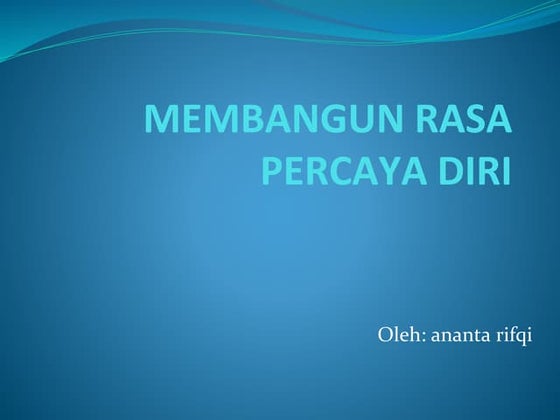 MEMBANGUN RASA PERCAYA DIRI

Oleh: ananta rifqi